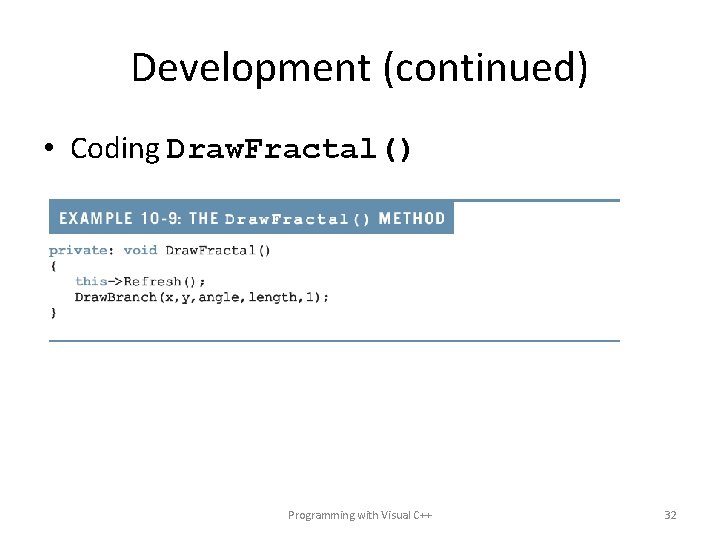 Development (continued)

• Coding DrawFractal()

EXAMPLE 10-9: THE DrawFractal() METHOD

private: void DrawFractal()
{
    this->Refresh();
    DrawBranch(x,y,angle,length,1);
}

Programming with Visual C++

32